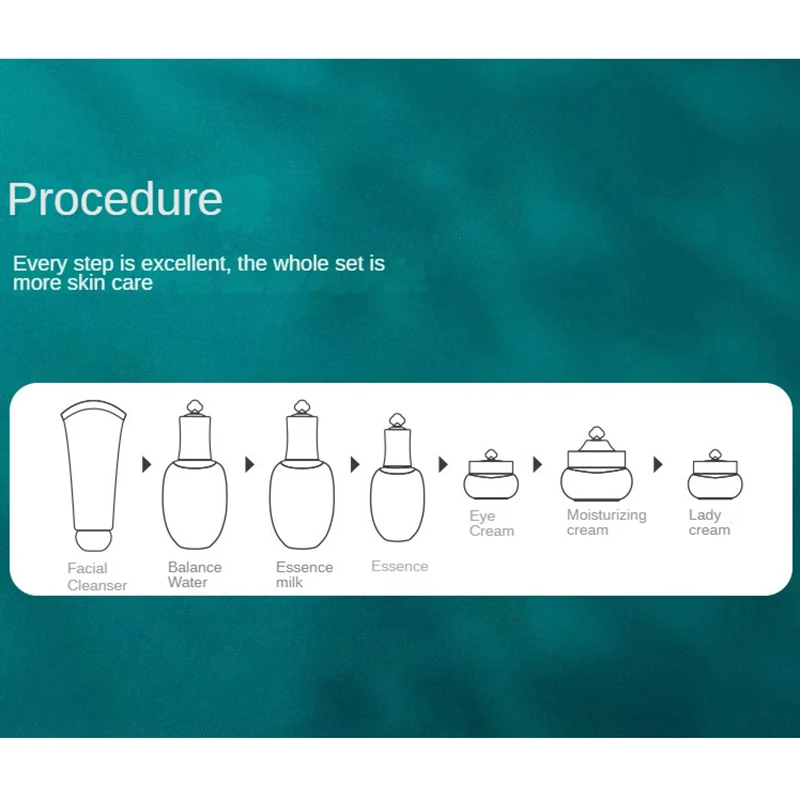 Procedure

Every step is excellent, the whole set is more skin care

Facial Cleanser

Balance Water

Essence milk

Essence

Eye Cream

Moisturizing cream

Lady cream